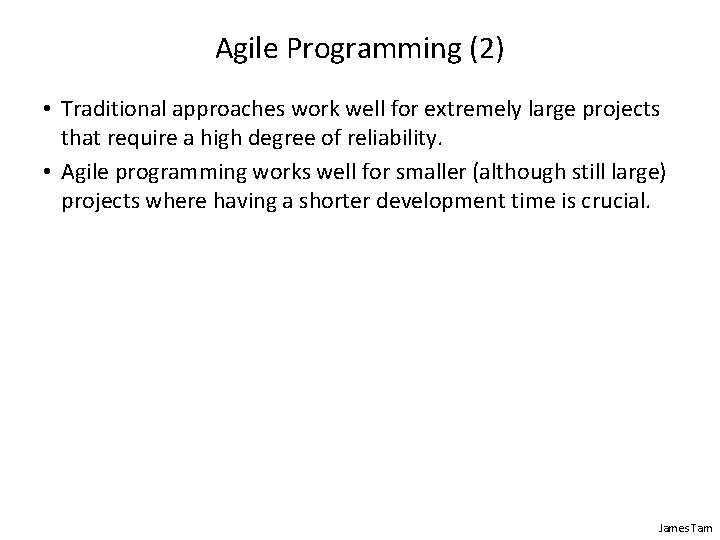 Agile Programming (2)

• Traditional approaches work well for extremely large projects that require a high degree of reliability.

• Agile programming works well for smaller (although still large) projects where having a shorter development time is crucial.

James Tam